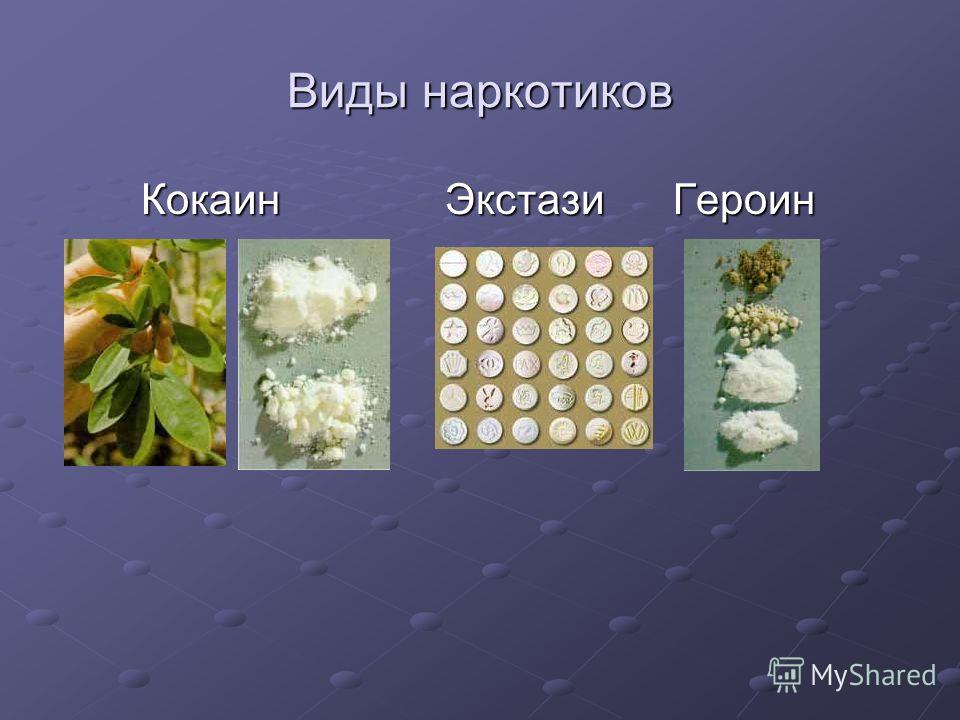 Виды наркотиков

Кокаин Экстази Героин

MyShared